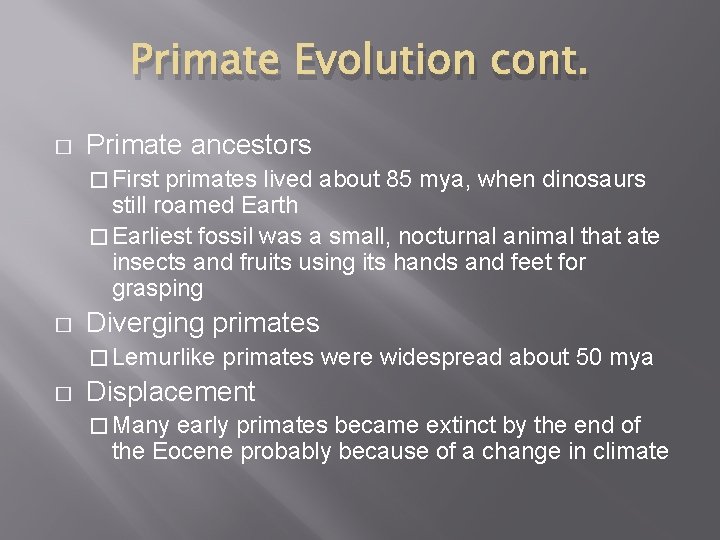 Primate Evolution cont.

□ Primate ancestors

□ First primates lived about 85 mya, when dinosaurs still roamed Earth

□ Earliest fossil was a small, nocturnal animal that ate insects and fruits using its hands and feet for grasping

□ Diverging primates

□ Lemurlike primates were widespread about 50 mya

□ Displacement

□ Many early primates became extinct by the end of the Eocene probably because of a change in climate